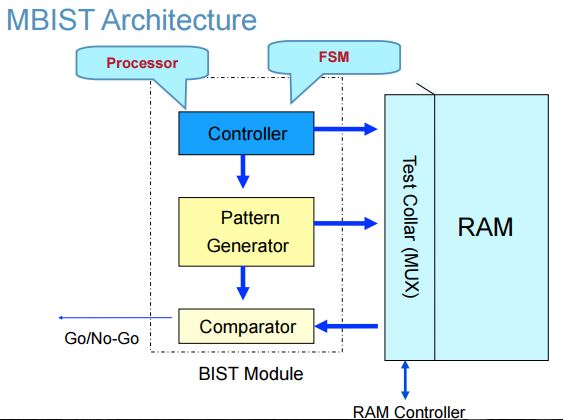 MBIST Architecture

Processor

FSM

Controller

Pattern Generator

Comparator

Go/No-Go

BIST Module

Test Collar (MUX)

RAM

RAM Controller